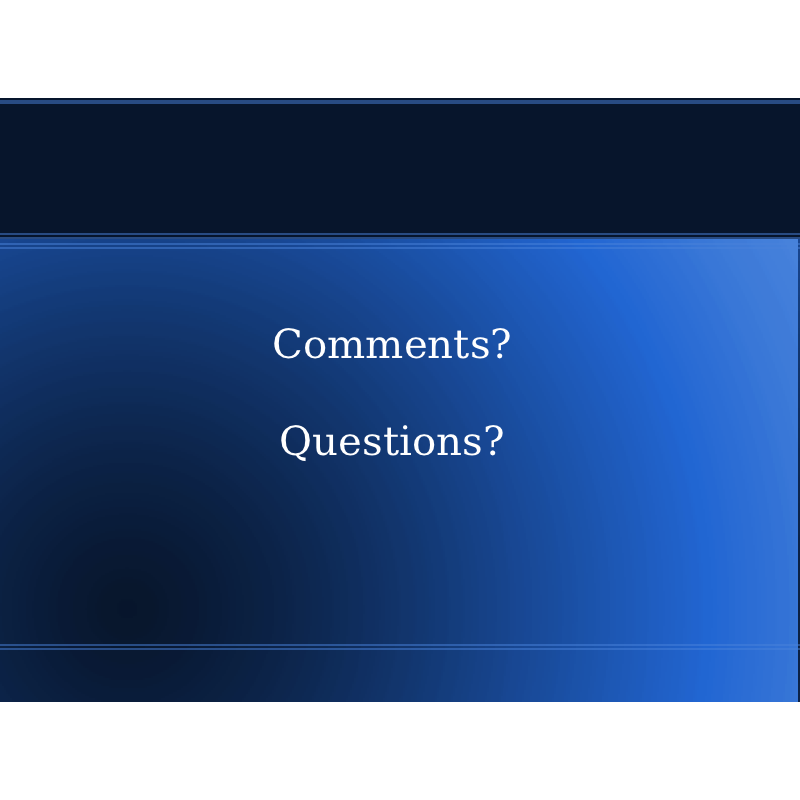 Comments?

Questions?